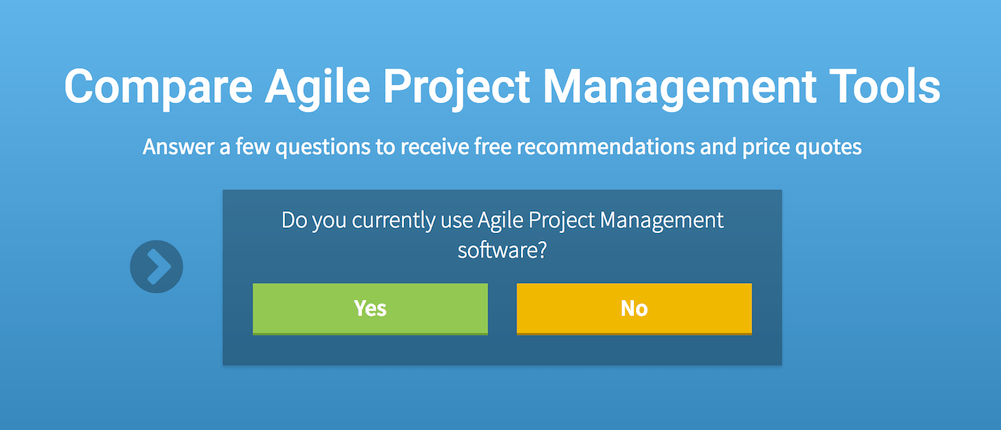 Compare Agile Project Management Tools

Answer a few questions to receive free recommendations and price quotes

Do you currently use Agile Project Management software?

Yes

No